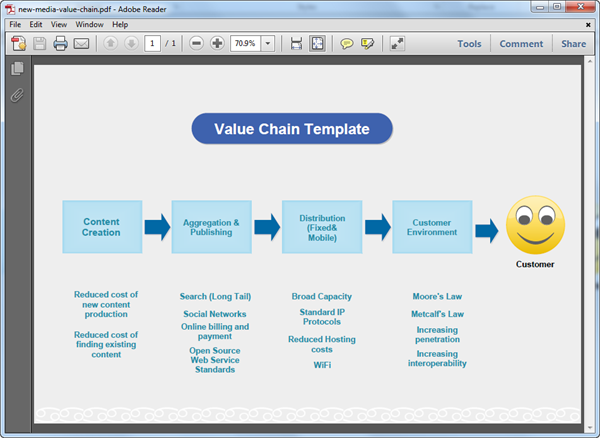 new-media-value-chain.pdf - Adobe Reader

File Edit View Window Help

1 / 1 70.9%

Tools Comment Share

Value Chain Template

Content Creation

Aggregation & Publishing

Distribution (Fixed& Mobile)

Customer Environment

Customer

Reduced cost of new content production

Reduced cost of finding existing content

Search (Long Tail)

Social Networks

Online billing and payment

Open Source Web Service Standards

Broad Capacity

Standard IP Protocols

Reduced Hosting costs

WiFi

Moore's Law

Metcalf's Law

Increasing penetration

Increasing interoperability